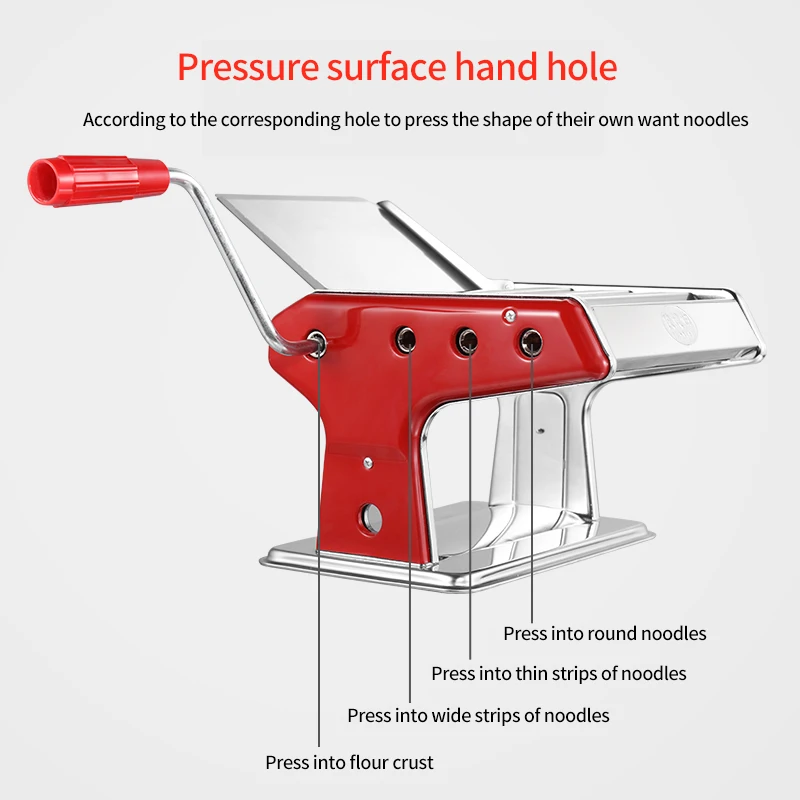 Pressure surface hand hole

According to the corresponding hole to press the shape of their own want noodles

Press into round noodles

Press into thin strips of noodles

Press into wide strips of noodles

Press into flour crust